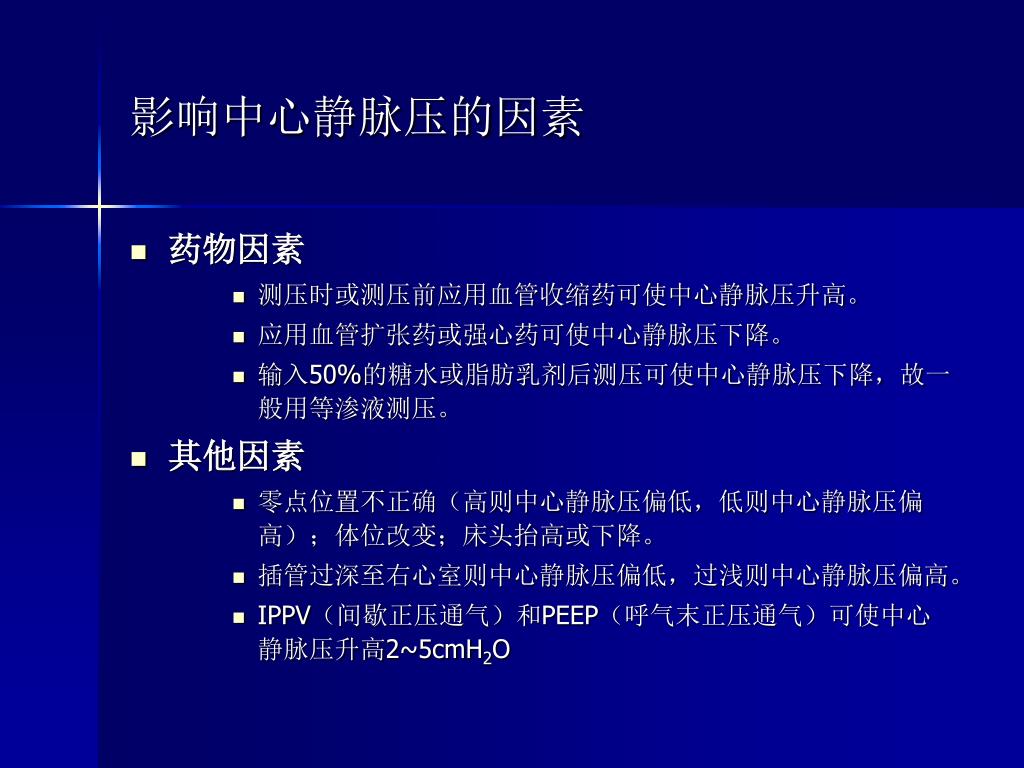 影响中心静脉压的因素

■ 药物因素

■ 测压时或测压前应用血管收缩药可使中心静脉压升高。

■ 应用血管扩张药或强心药可使中心静脉压下降。

■ 输入50%的糖水或脂肪乳剂后测压可使中心静脉压下降，故一般用等渗液测压。

■ 其他因素

■ 零点位置不正确（高则中心静脉压偏低，低则中心静脉压偏高）；体位改变；床头抬高或下降。

■ 插管过深至右心室则中心静脉压偏低，过浅则中心静脉压偏高。

■ IPPV（间歇正压通气）和PEEP（呼气末正压通气）可使中心静脉压升高2~5cm$H_2O$